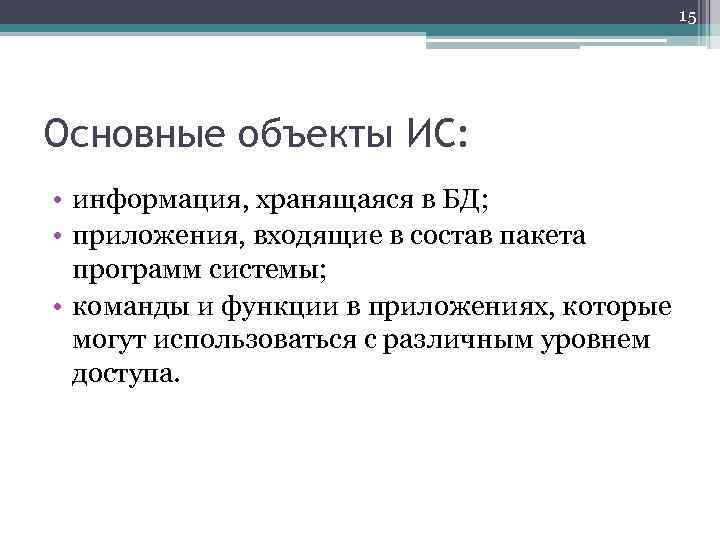 15

Основные объекты ИС:

• информация, хранящаяся в БД;
• приложения, входящие в состав пакета программ системы;
• команды и функции в приложениях, которые могут использоваться с различным уровнем доступа.